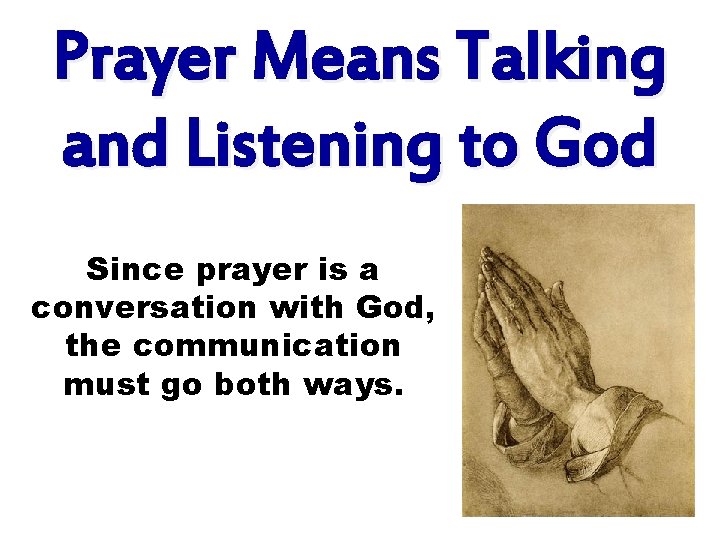 Prayer Means Talking and Listening to God

Since prayer is a conversation with God, the communication must go both ways.